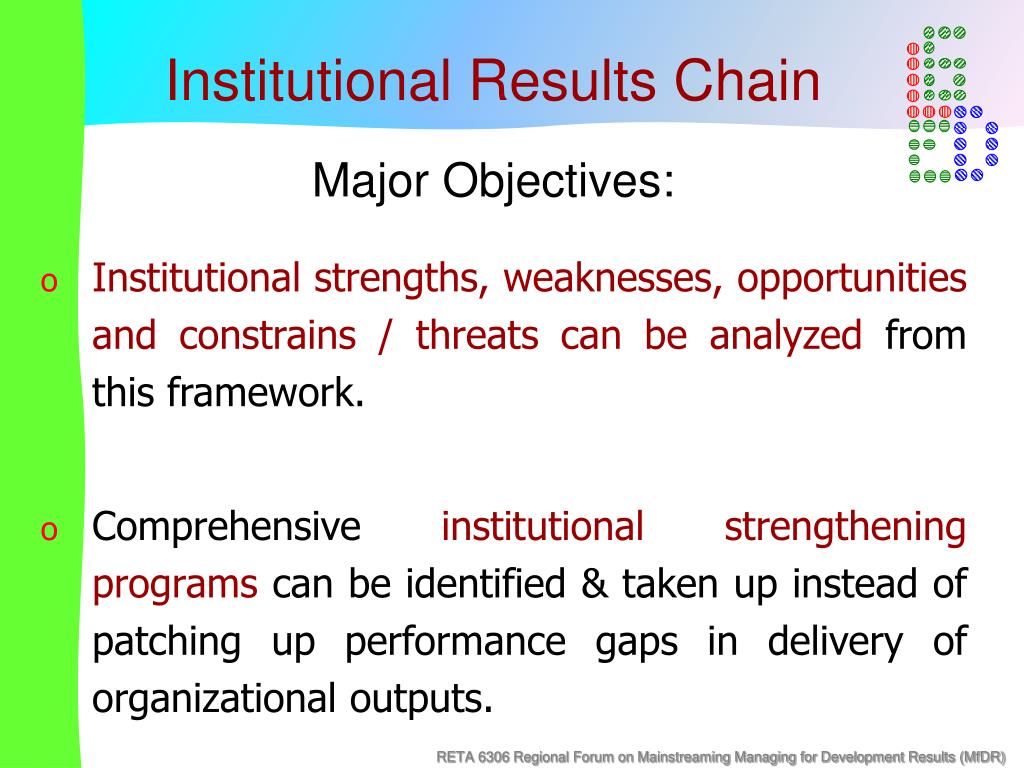 Institutional Results Chain

Major Objectives:

o Institutional strengths, weaknesses, opportunities and constrains / threats can be analyzed from this framework.

o Comprehensive institutional strengthening programs can be identified & taken up instead of patching up performance gaps in delivery of organizational outputs.

RETA 6306 Regional Forum on Mainstreaming Managing for Development Results (MfDR)